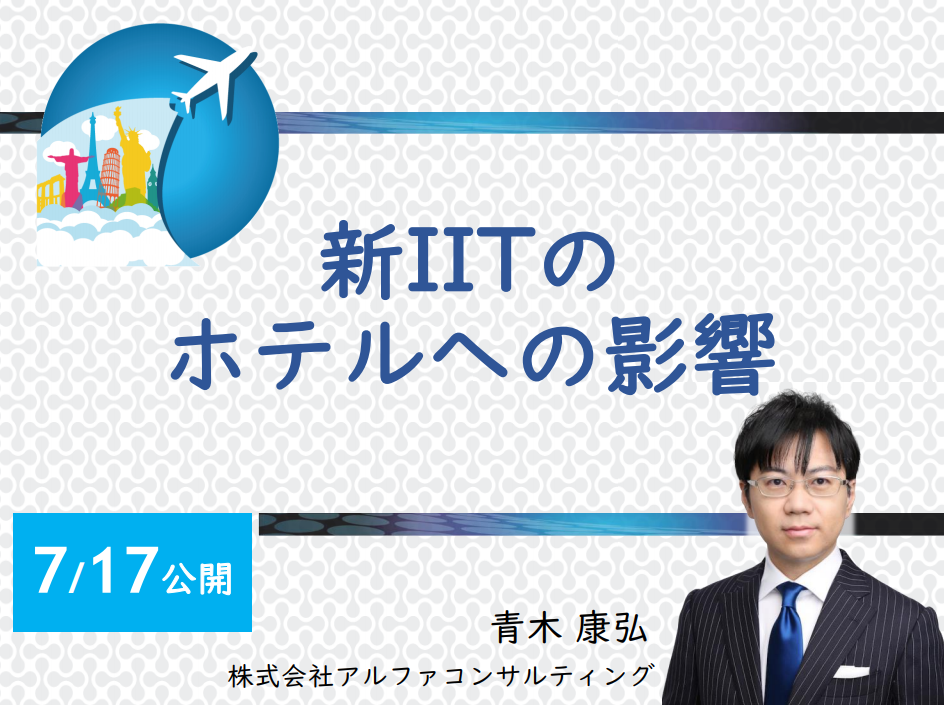 新IITの
ホテルへの影響

7/17公開

青木 康弘
株式会社アルファコンサルティング